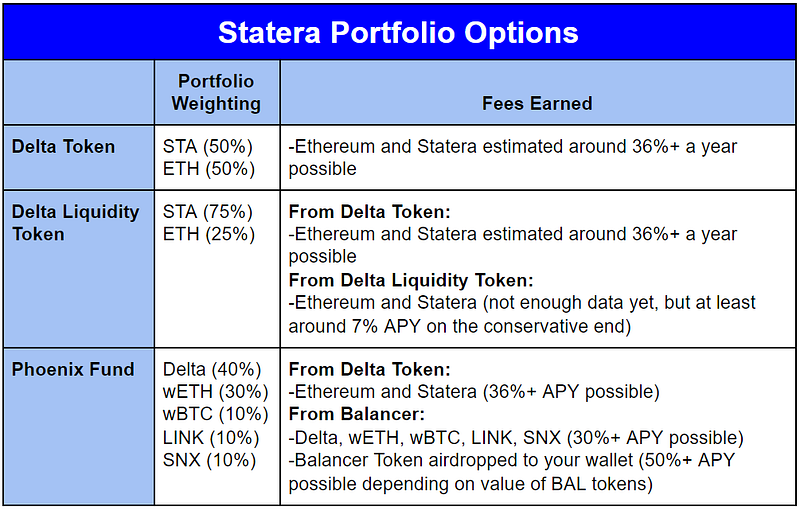 Statera Portfolio Options

| | Portfolio Weighting | Fees Earned |
|---|---|---|
| Delta Token | STA (50%) ETH (50%) | -Ethereum and Statera estimated around 36%+ a year possible |
| Delta Liquidity Token | STA (75%) ETH (25%) | From Delta Token: -Ethereum and Statera estimated around 36%+ a year possible From Delta Liquidity Token: -Ethereum and Statera (not enough data yet, but at least around 7% APY on the conservative end) |
| Phoenix Fund | Delta (40%) wETH (30%) wBTC (10%) LINK (10%) SNX (10%) | From Delta Token: -Ethereum and Statera (36%+ APY possible) From Balancer: -Delta, wETH, wBTC, LINK, SNX (30%+ APY possible) -Balancer Token airdropped to your wallet (50%+ APY possible depending on value of BAL tokens) |